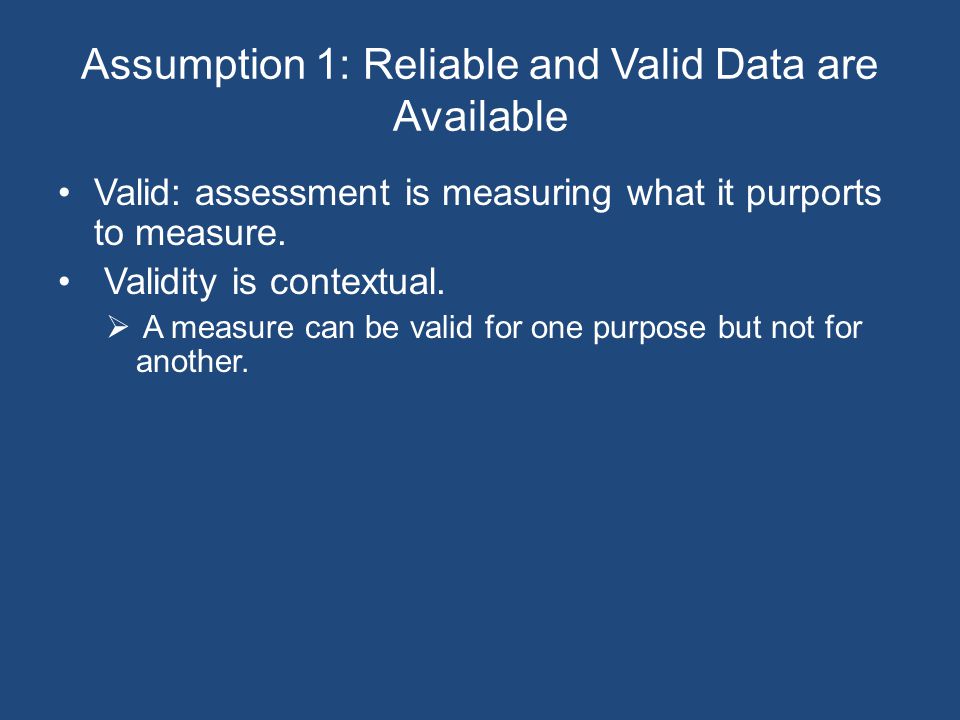 Assumption 1: Reliable and Valid Data are Available

• Valid: assessment is measuring what it purports to measure.
• Validity is contextual.
  ➢ A measure can be valid for one purpose but not for another.